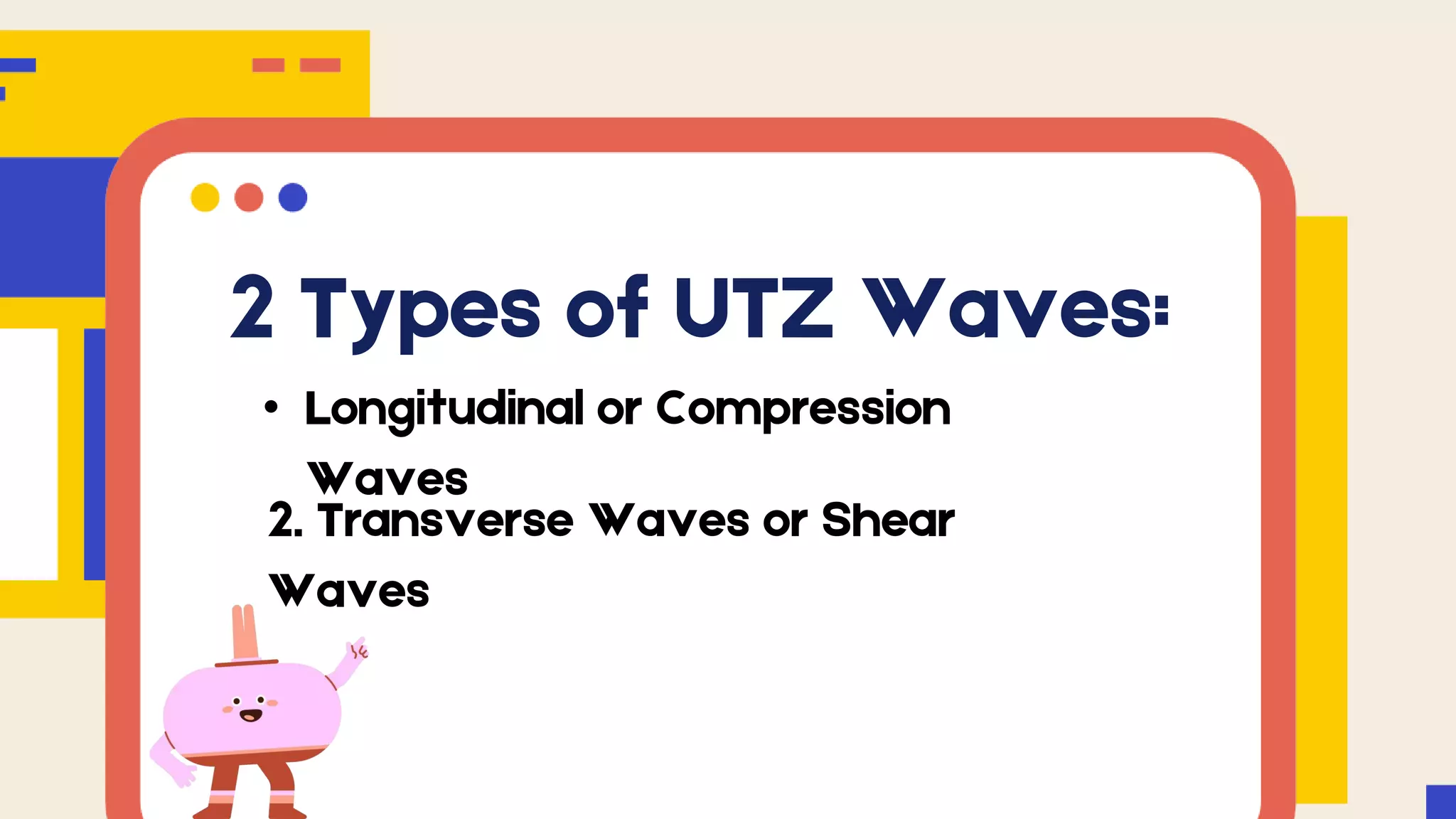 2 Types of UTZ Waves:

• Longitudinal or Compression Waves

2. Transverse Waves or Shear Waves